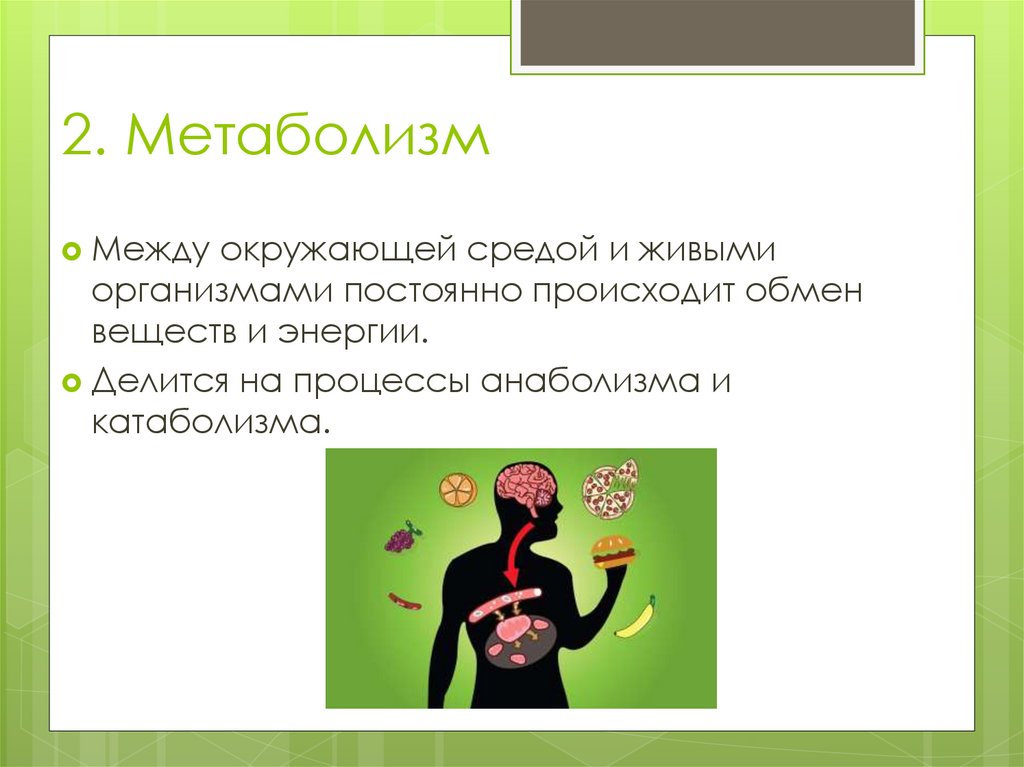 2. Метаболизм

Между окружающей средой и живыми организмами постоянно происходит обмен веществ и энергии.

Делится на процессы анаболизма и катаболизма.